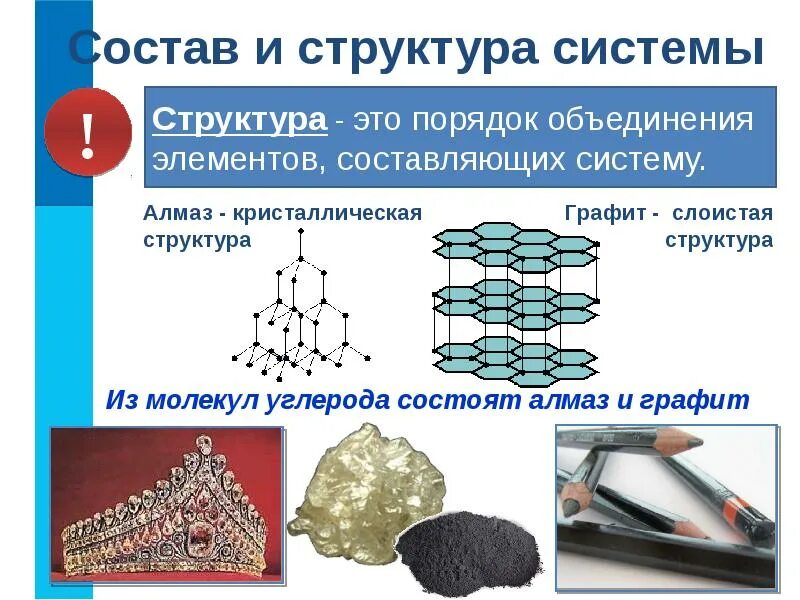 Состав и структура системы

!

Структура - это порядок объединения элементов, составляющих систему.

Алмаз - кристаллическая структура

Графит - слоистая структура

Из молекул углерода состоят алмаз и графит